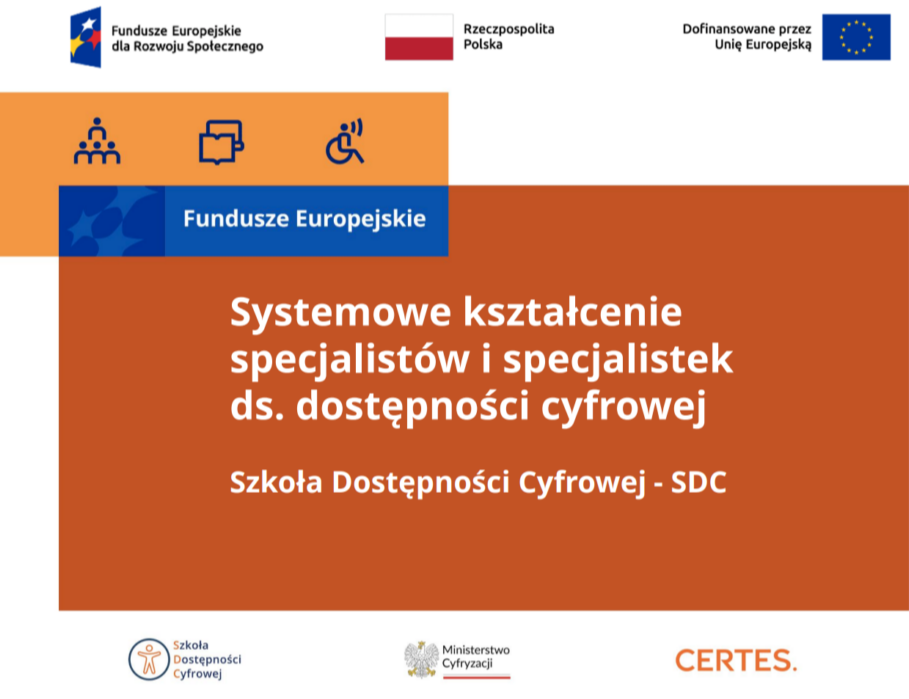 Fundusze Europejskie dla Rozwoju Społecznego

Rzeczpospolita Polska

Dofinansowane przez Unię Europejską

Fundusze Europejskie

Systemowe kształcenie specjalistów i specjalistek ds. dostępności cyfrowej

Szkoła Dostępności Cyfrowej - SDC

Szkoła Dostępności Cyfrowej

Ministerstwo Cyfryzacji

CERTES.